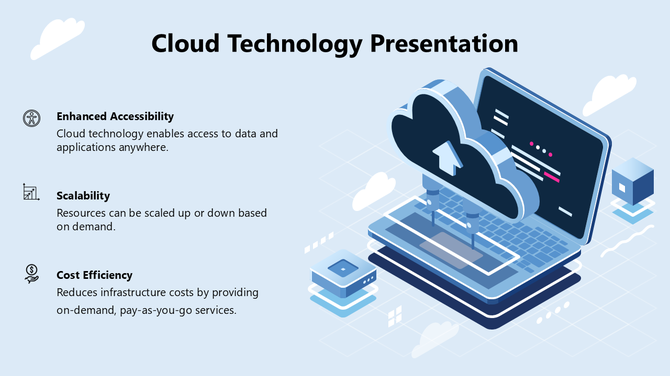 Cloud Technology Presentation

Enhanced Accessibility
Cloud technology enables access to data and applications anywhere.

Scalability
Resources can be scaled up or down based on demand.

Cost Efficiency
Reduces infrastructure costs by providing on-demand, pay-as-you-go services.